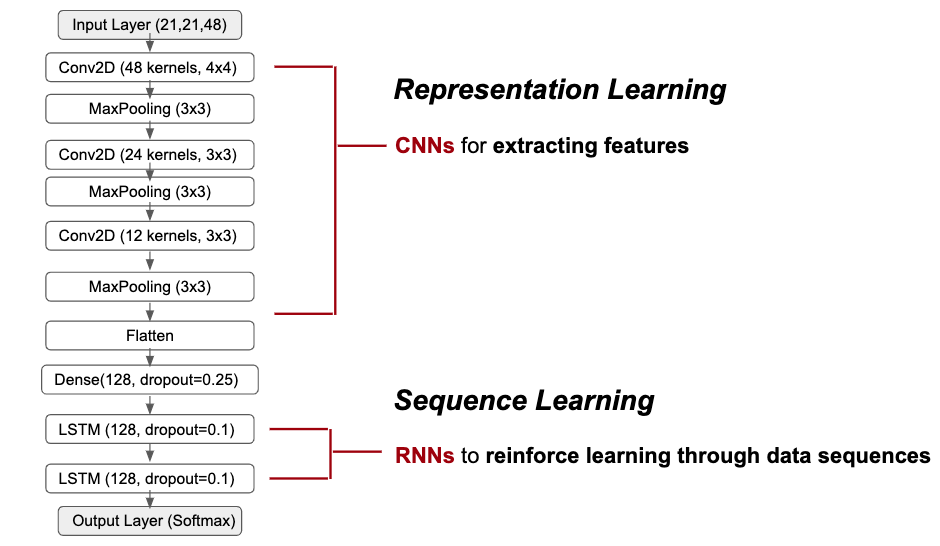 Input Layer (21,21,48)

Conv2D (48 kernels, 4x4)

MaxPooling (3x3)

Conv2D (24 kernels, 3x3)

MaxPooling (3x3)

Conv2D (12 kernels, 3x3)

MaxPooling (3x3)

Flatten

Dense(128, dropout=0.25)

LSTM (128, dropout=0.1)

LSTM (128, dropout=0.1)

Output Layer (Softmax)

Representation Learning

CNNs for extracting features

Sequence Learning

RNNs to reinforce learning through data sequences